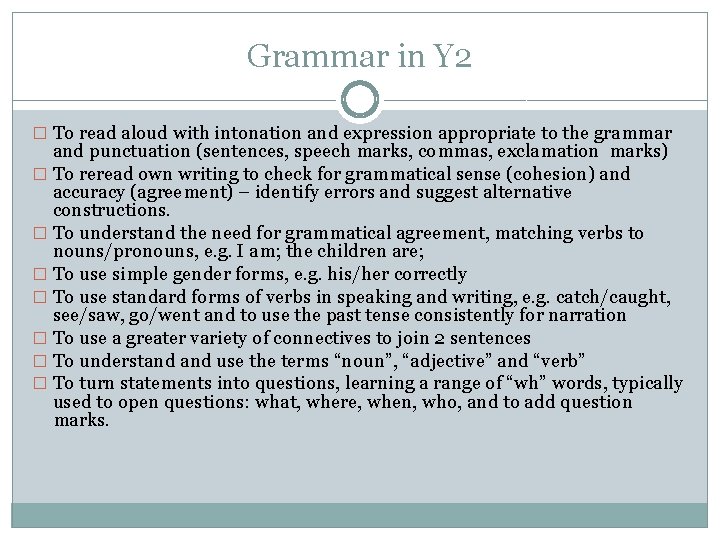 Grammar in Y2

□ To read aloud with intonation and expression appropriate to the grammar and punctuation (sentences, speech marks, commas, exclamation marks)
□ To reread own writing to check for grammatical sense (cohesion) and accuracy (agreement) – identify errors and suggest alternative constructions.
□ To understand the need for grammatical agreement, matching verbs to nouns/pronouns, e.g. I am; the children are;
□ To use simple gender forms, e.g. his/her correctly
□ To use standard forms of verbs in speaking and writing, e.g. catch/caught, see/saw, go/went and to use the past tense consistently for narration
□ To use a greater variety of connectives to join 2 sentences
□ To understand and use the terms “noun”, “adjective” and “verb”
□ To turn statements into questions, learning a range of “wh” words, typically used to open questions: what, where, when, who, and to add question marks.